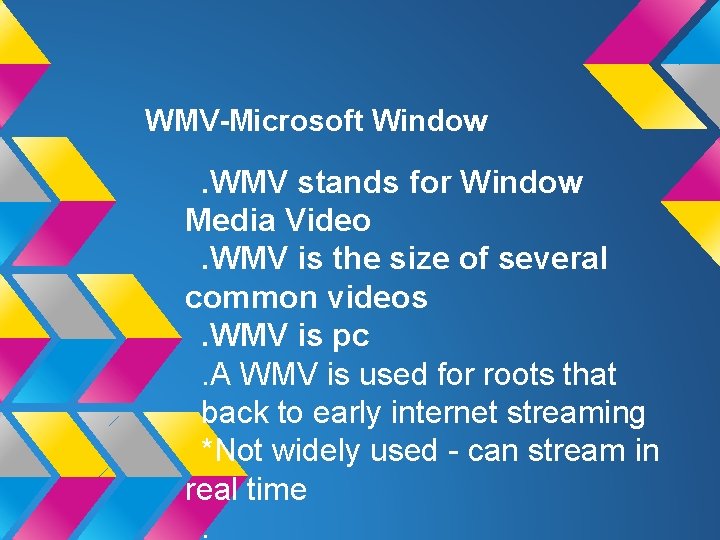 WMV-Microsoft Window

.WMV stands for Window Media Video
.WMV is the size of several common videos
.WMV is pc
.A WMV is used for roots that back to early internet streaming
*Not widely used - can stream in real time
.